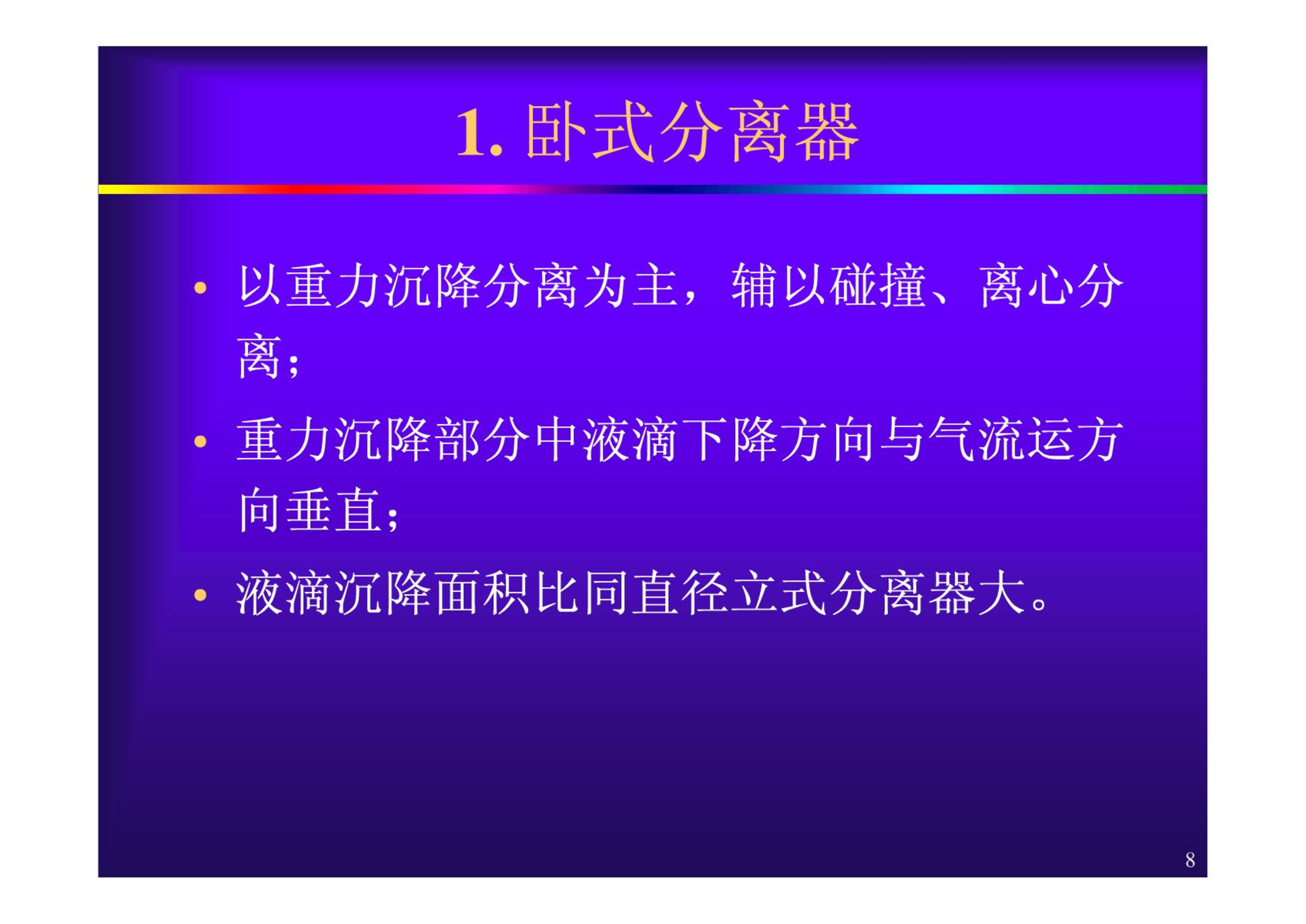 1. 卧式分离器

• 以重力沉降分离为主，辅以碰撞、离心分离；

• 重力沉降部分中液滴下降方向与气流运方向垂直；

• 液滴沉降面积比同直径立式分离器大。

8